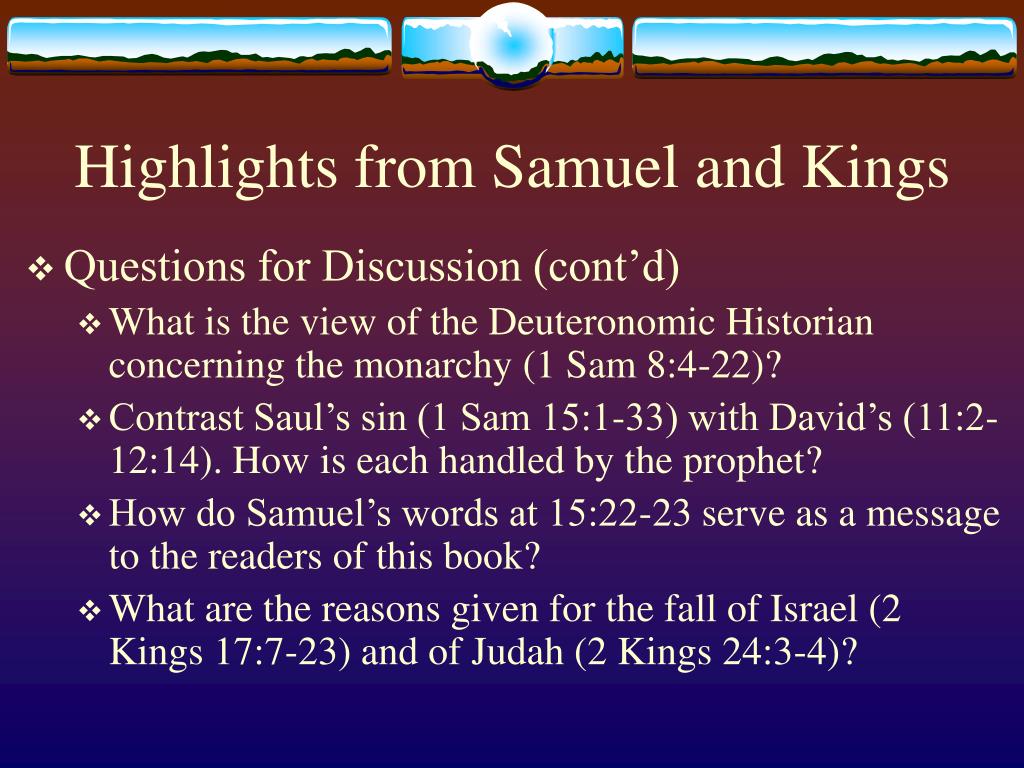 Highlights from Samuel and Kings

❖ Questions for Discussion (cont’d)

❖ What is the view of the Deuteronomic Historian concerning the monarchy (1 Sam 8:4-22)?

❖ Contrast Saul’s sin (1 Sam 15:1-33) with David’s (11:2-12:14). How is each handled by the prophet?

❖ How do Samuel’s words at 15:22-23 serve as a message to the readers of this book?

❖ What are the reasons given for the fall of Israel (2 Kings 17:7-23) and of Judah (2 Kings 24:3-4)?